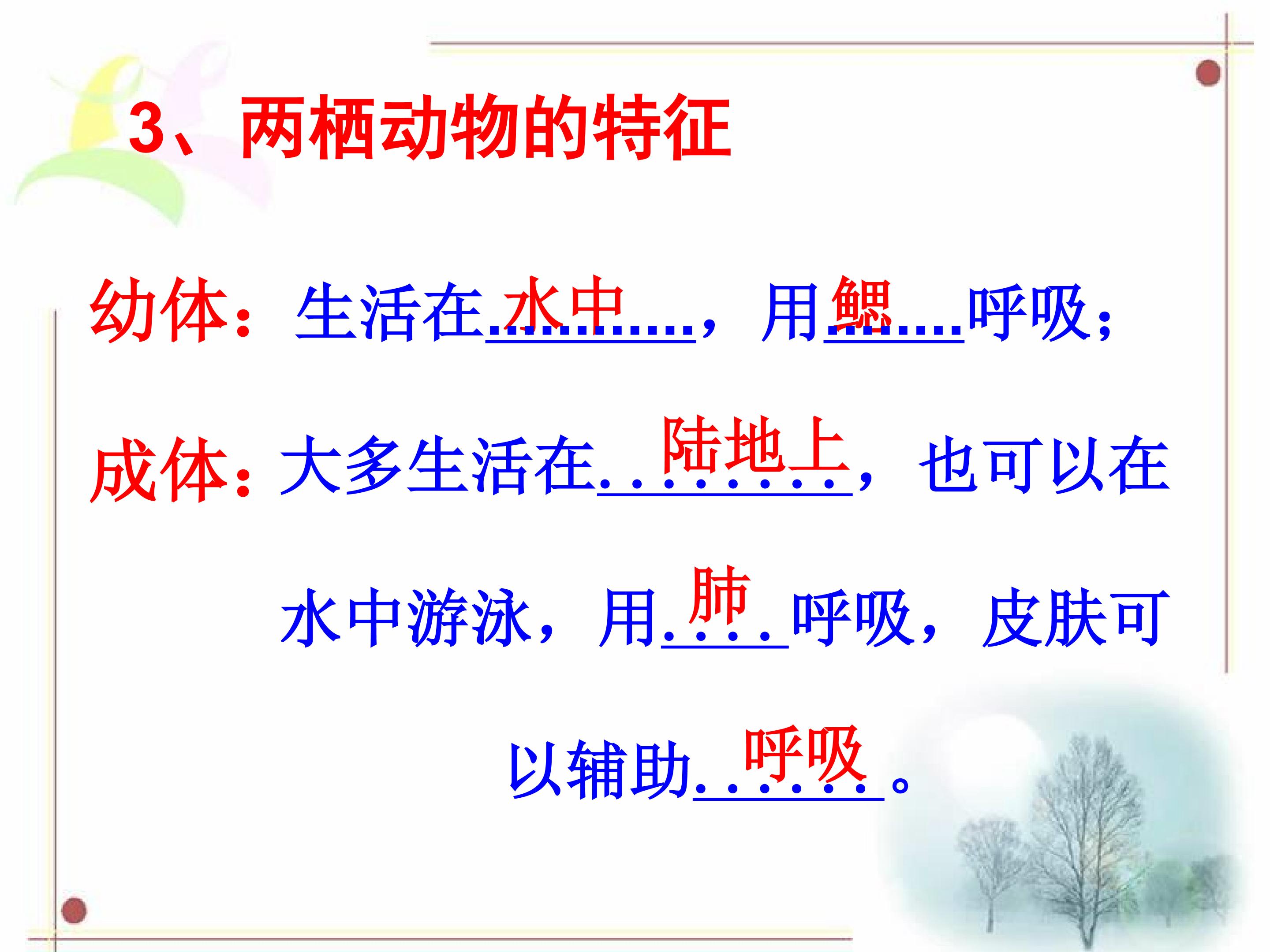 3、两栖动物的特征

幼体：生活在水中，用鳃呼吸；

成体：大多生活在陆地上，也可以在水中游泳，用肺呼吸，皮肤可以辅助呼吸。